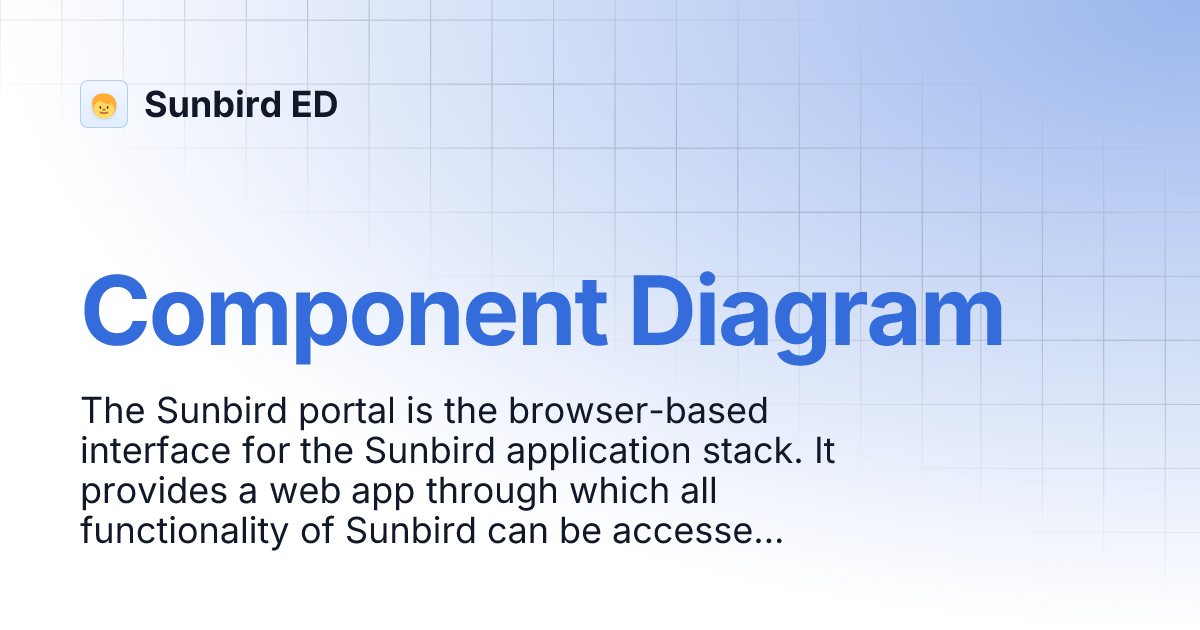 Sunbird ED

Component Diagram

The Sunbird portal is the browser-based interface for the Sunbird application stack. It provides a web app through which all functionality of Sunbird can be accesse...